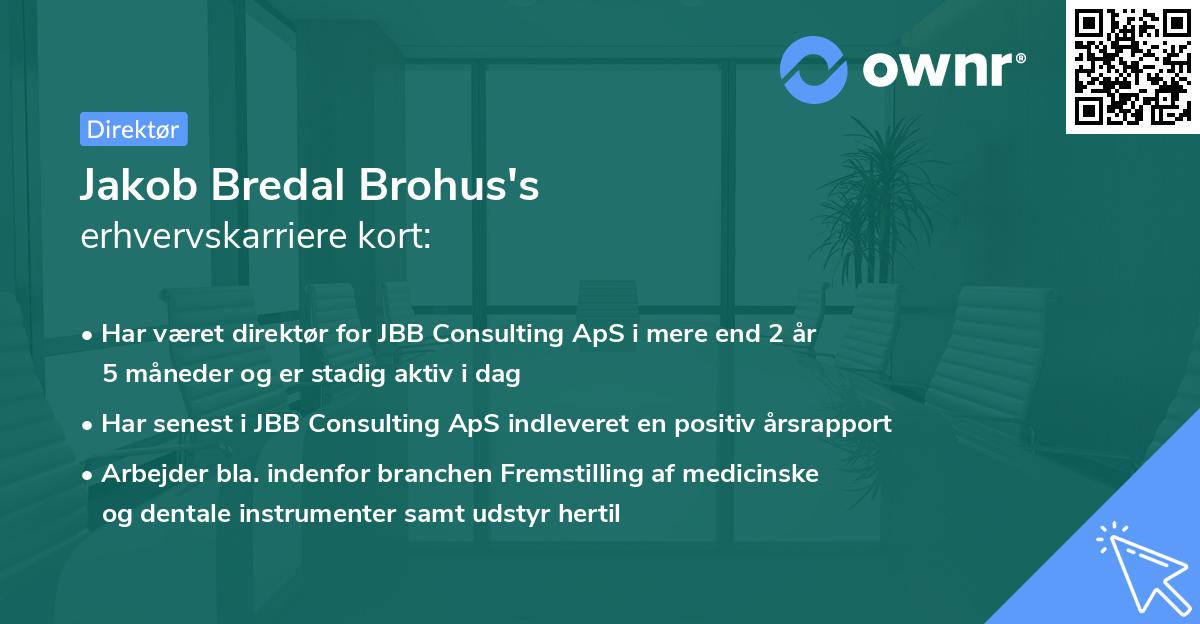 ownr®

Direktør

Jakob Bredal Brohus's
erhvervskarriere kort:

• Har været direktør for JBB Consulting ApS i mere end 2 år 5 måneder og er stadig aktiv i dag

• Har senest i JBB Consulting ApS indleveret en positiv årsrapport

• Arbejder bla. indenfor branchen Fremstilling af medicinske og dentale instrumenter samt udstyr hertil